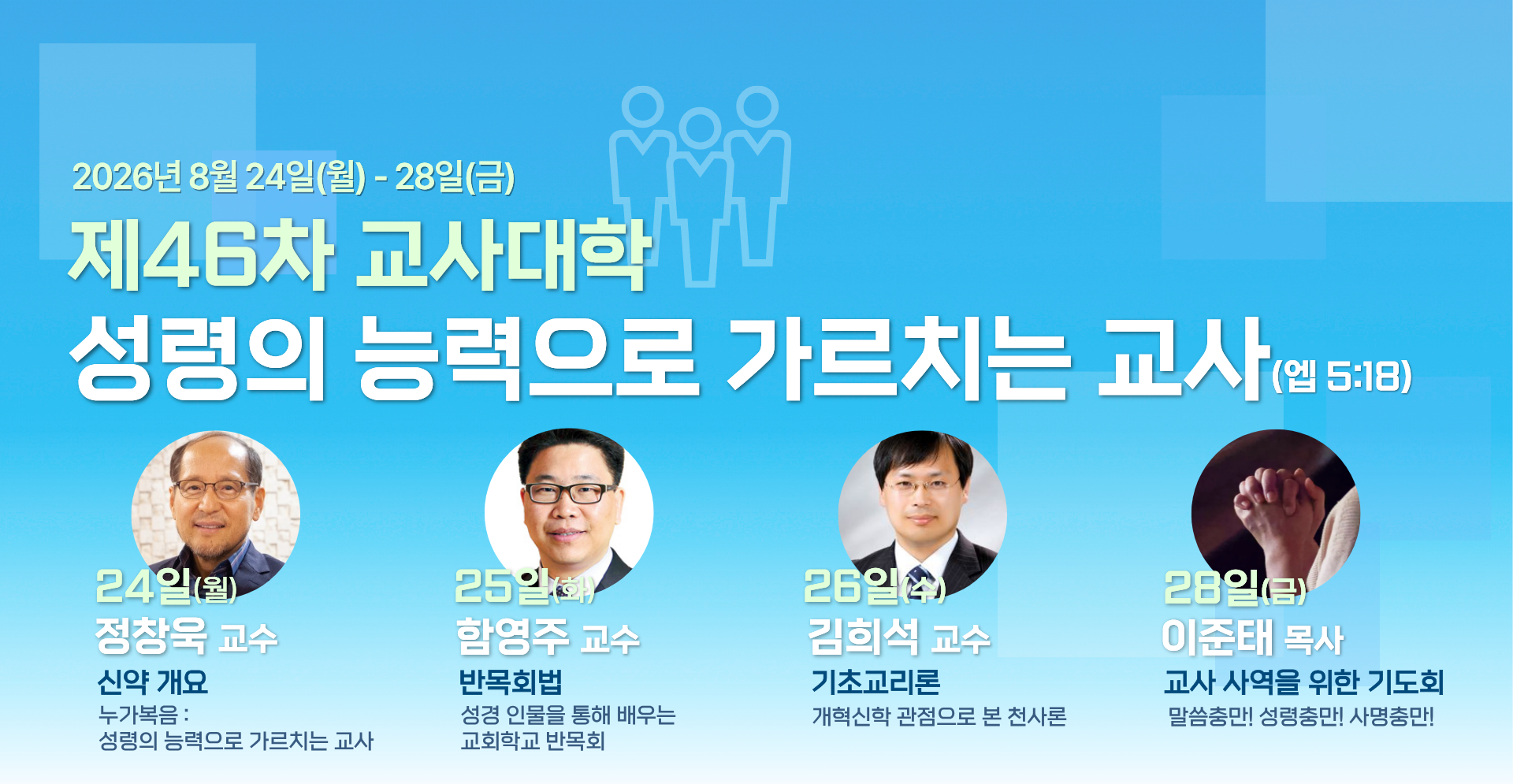 2026년 8월 24일(월) - 28일(금)

제46차 교사대학

성령의 능력으로 가르치는 교사(엡 5:18)

24일(월)
정창욱 교수
신약 개요
누가복음 :
성령의 능력으로 가르치는 교사

25일(화)
함영주 교수
반목회법
성경 인물을 통해 배우는
교회학교 반목회

26일(수)
김희석 교수
기초교리론
개혁신학 관점으로 본 천사론

28일(금)
이준태 목사
교사 사역을 위한 기도회
말씀충만! 성령충만! 사명충만!